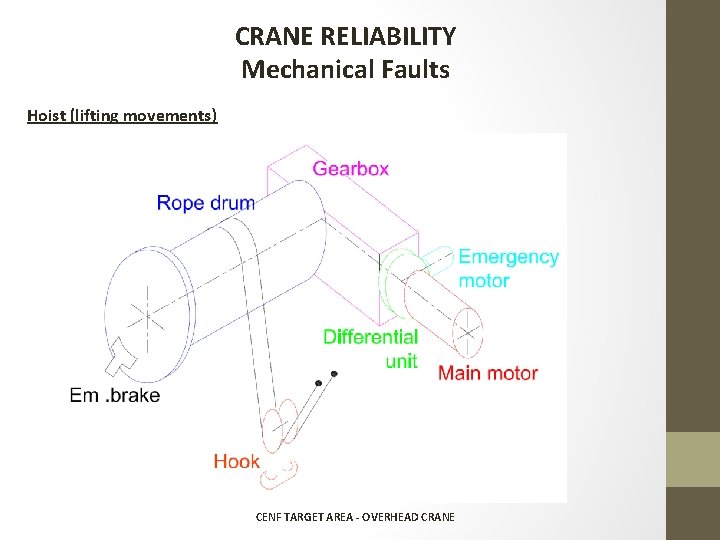 CRANE RELIABILITY
Mechanical Faults

Hoist (lifting movements)

Gearbox
Rope drum
Emergency motor
Differential unit
Main motor
Em .brake
Hook

CENF TARGET AREA - OVERHEAD CRANE